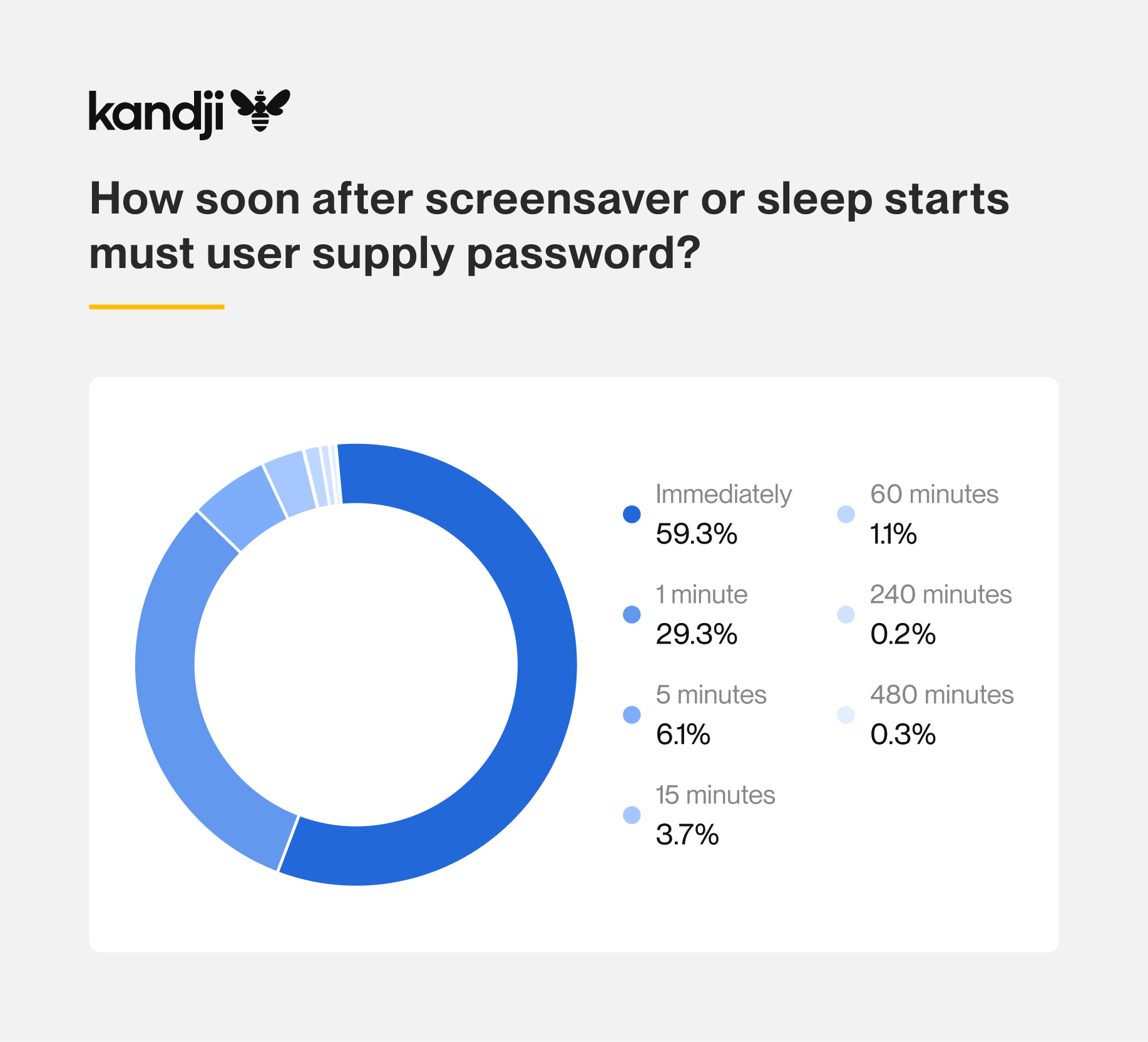 kandji

How soon after screensaver or sleep starts must user supply password?

Immediately
59.3%

1 minute
29.3%

5 minutes
6.1%

15 minutes
3.7%

60 minutes
1.1%

240 minutes
0.2%

480 minutes
0.3%